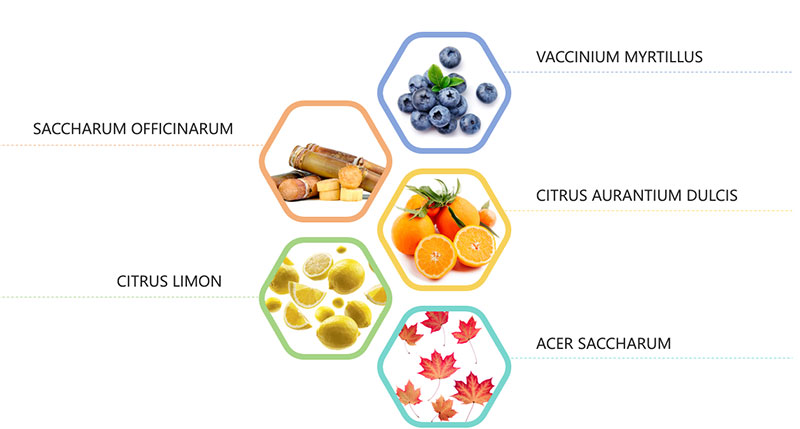 VACCINIUM MYRTILLUS

SACCHARUM OFFICINARUM

CITRUS AURANTIUM DULCIS

CITRUS LIMON

ACER SACCHARUM